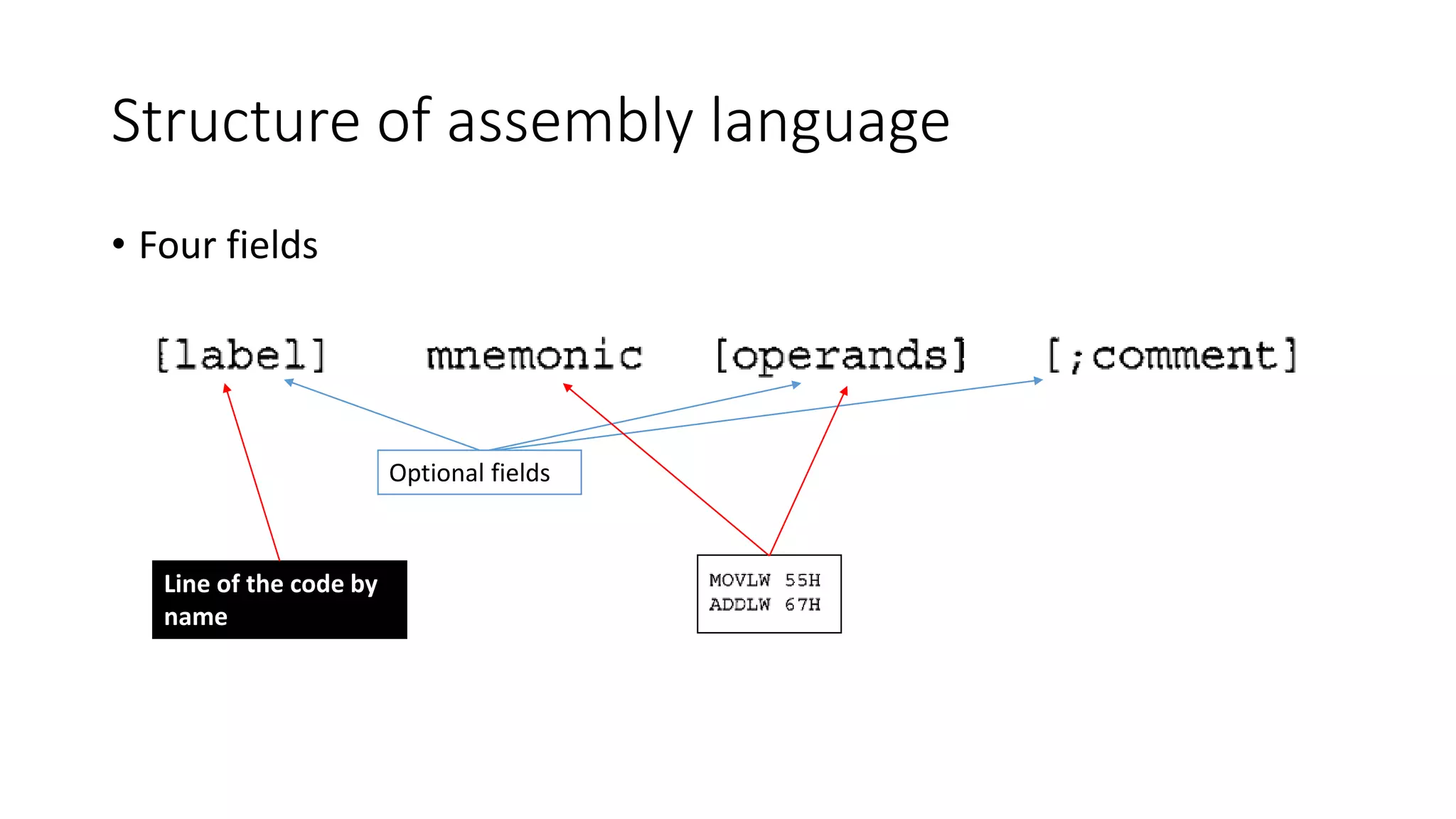 Structure of assembly language

• Four fields

[label] mnemonic [operands] [;comment]

Optional fields

Line of the code by name

MOVLW 55H
ADDLW 67H